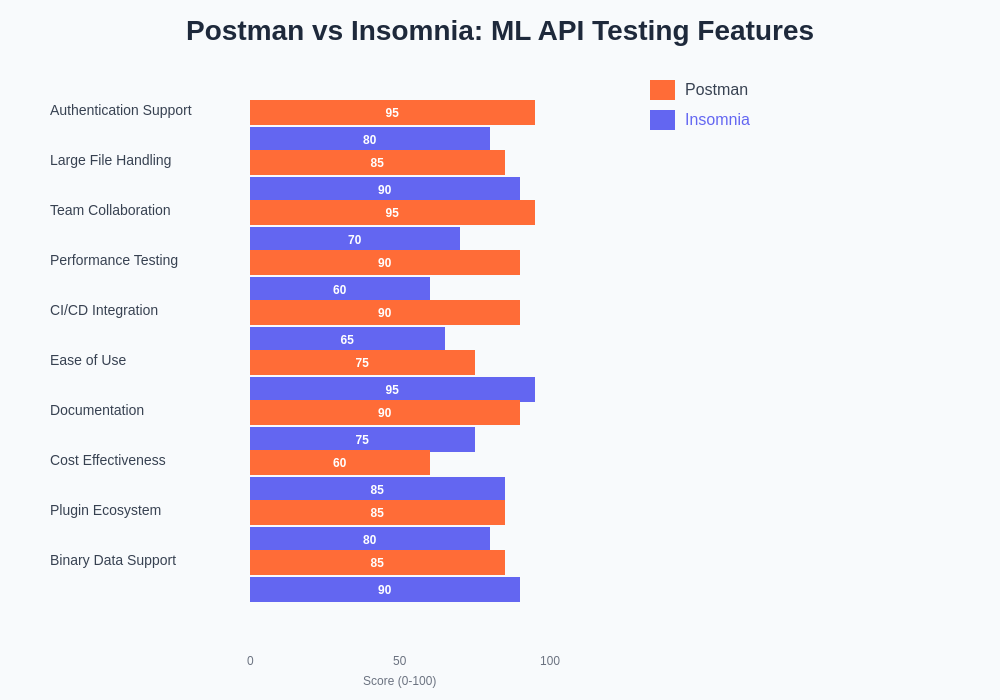 Postman vs Insomnia: ML API Testing Features

Postman
Insomnia

Authentication Support
95
80
Large File Handling
85
90
Team Collaboration
95
70
Performance Testing
90
60
CI/CD Integration
90
65
Ease of Use
75
95
Documentation
90
75
Cost Effectiveness
60
85
Plugin Ecosystem
85
80
Binary Data Support
85
90

0
50
100
Score (0-100)